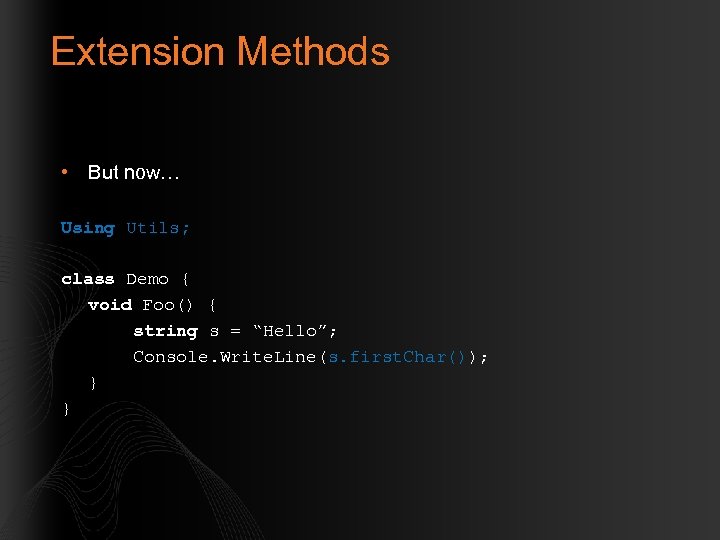 Extension Methods

• But now…

Using Utils;

class Demo {
  void Foo() {
      string s = “Hello”;
      Console.WriteLine(s.firstChar());
  }
}